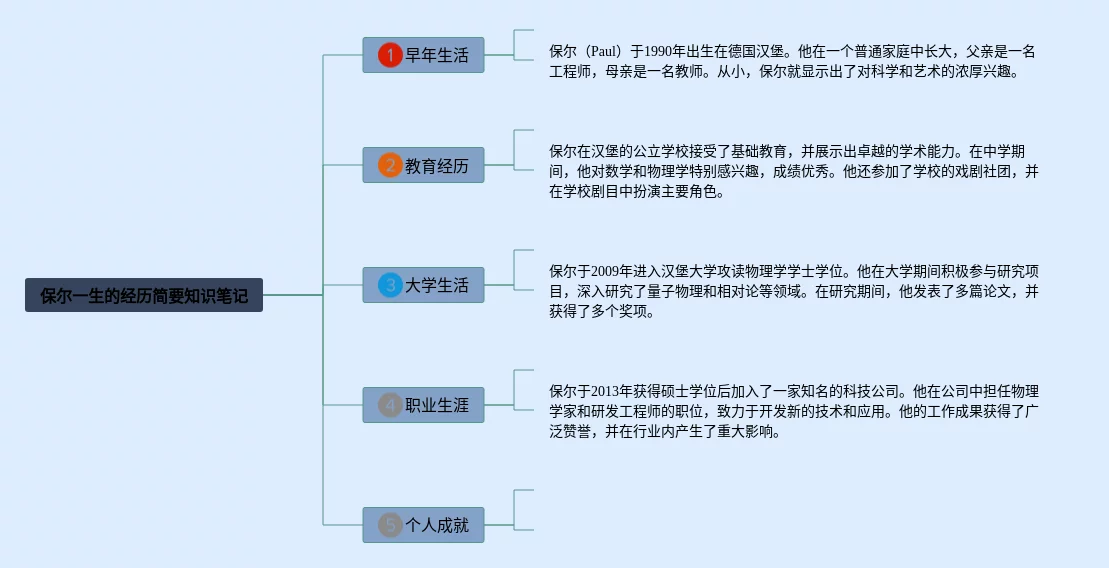 保尔一生的经历简要知识笔记

1 早年生活

保尔（Paul）于1990年出生在德国汉堡。他在一个普通家庭中长大，父亲是一名工程师，母亲是一名教师。从小，保尔就显示出了对科学和艺术的浓厚兴趣。

2 教育经历

保尔在汉堡的公立学校接受了基础教育，并展示出卓越的学术能力。在中学期间，他对数学和物理学特别感兴趣，成绩优秀。他还参加了学校的戏剧社团，并在学校剧目中扮演主要角色。

3 大学生活

保尔于2009年进入汉堡大学攻读物理学学士学位。他在大学期间积极参与研究项目，深入研究了量子物理和相对论等领域。在研究期间，他发表了多篇论文，并获得了多个奖项。

4 职业生涯

保尔于2013年获得硕士学位后加入了一家知名的科技公司。他在公司中担任物理学家和研发工程师的职位，致力于开发新的技术和应用。他的工作成果获得了广泛赞誉，并在行业内产生了重大影响。

5 个人成就